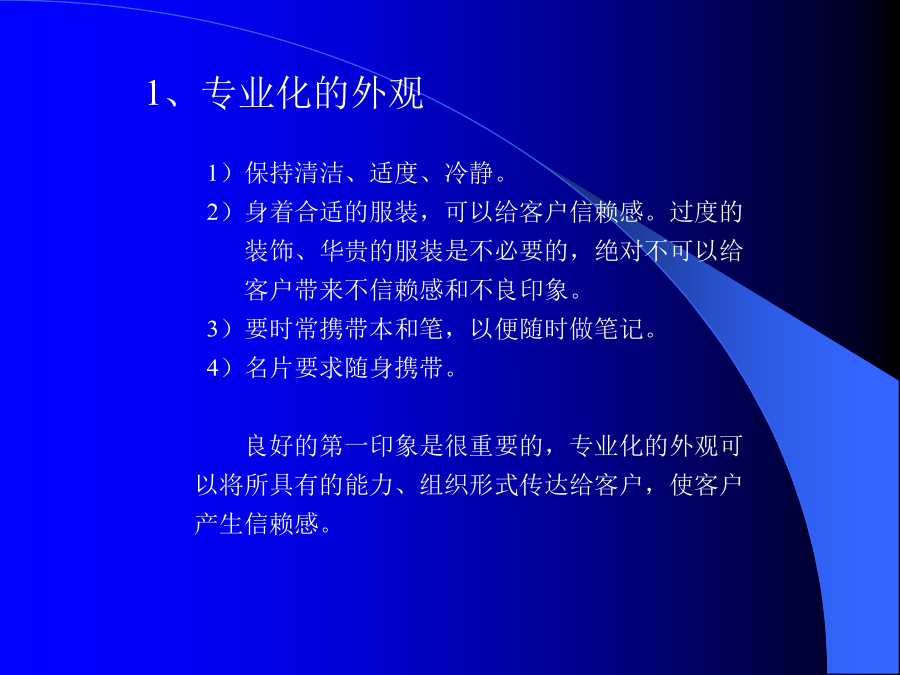 1、专业化的外观

1）保持清洁、适度、冷静。

2）身着合适的服装，可以给客户信赖感。过度的装饰、华贵的服装是不必要的，绝对不可以给客户带来不信赖感和不良印象。

3）要时常携带本和笔，以便随时做笔记。

4）名片要求随身携带。

良好的第一印象是很重要的，专业化的外观可以将所具有的能力、组织形式传达给客户，使客户产生信赖感。